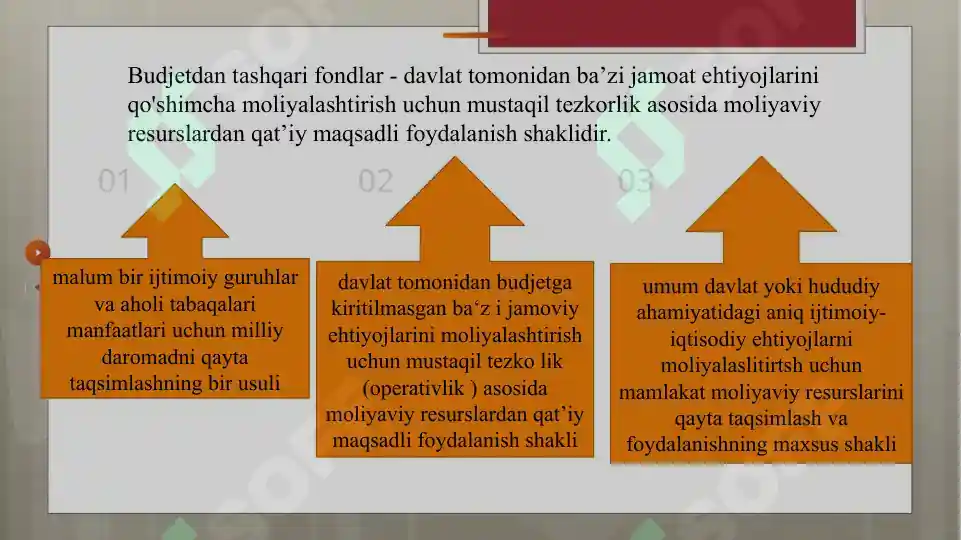 Budjetdan tashqari fondlar - davlat tomonidan ba’zi jamoat ehtiyojlarini qo'shimcha moliyalashtirish uchun mustaqil tezkorlik asosida moliyaviy resurslardan qat’iy maqsadli foydalanish shaklidir.

01

malum bir ijtimoiy guruhlar va aholi tabaqalari manfaatlari uchun milliy daromadni qayta taqsimlashning bir usuli

02

davlat tomonidan budjetga kiritilmasgan ba‘z i jamoviy ehtiyojlarini moliyalashtirish uchun mustaqil tezko lik (operativlik ) asosida moliyaviy resurslardan qat’iy maqsadli foydalanish shakli

03

umum davlat yoki hududiy ahamiyatidagi aniq ijtimoiy-iqtisodiy ehtiyojlarni moliyalaslitirtsh uchun mamlakat moliyaviy resurslarini qayta taqsimlash va foydalanishning maxsus shakli